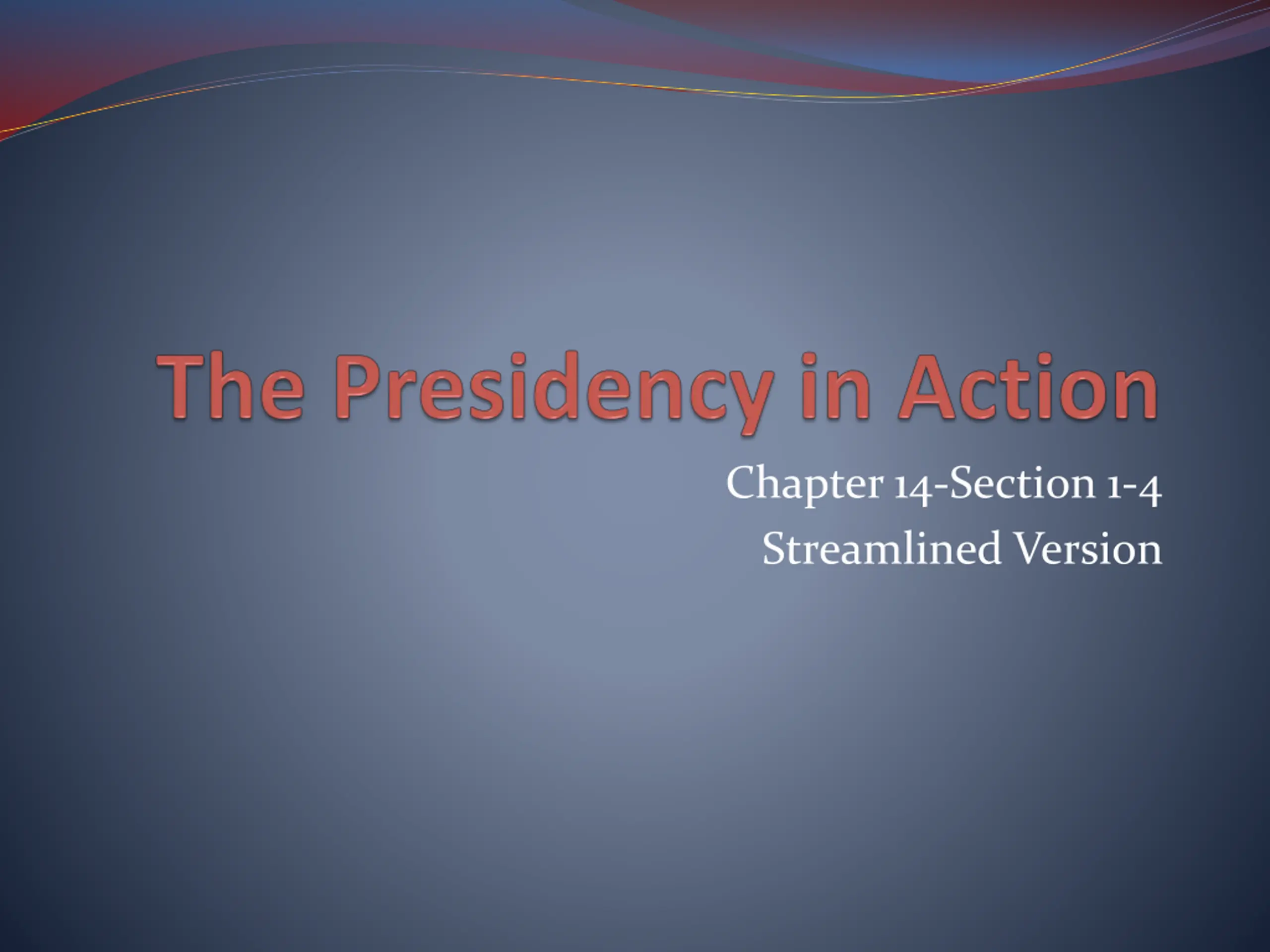 The Presidency in Action

Chapter 14-Section 1-4
Streamlined Version